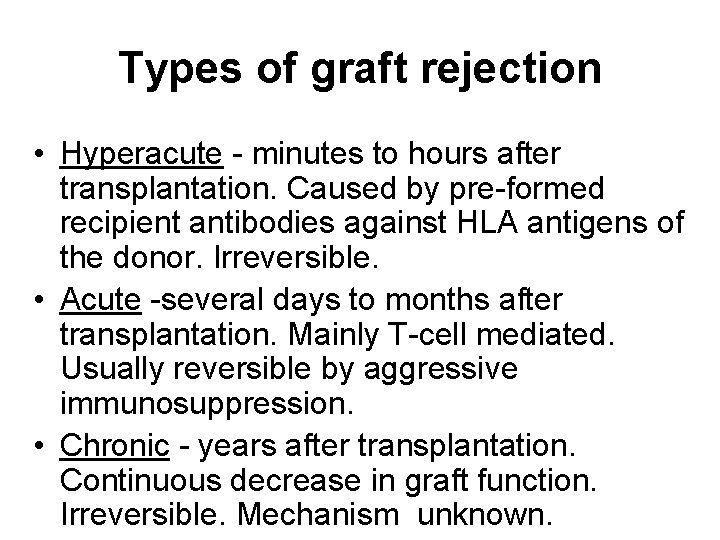 Types of graft rejection

• Hyperacute - minutes to hours after transplantation. Caused by pre-formed recipient antibodies against HLA antigens of the donor. Irreversible.

• Acute -several days to months after transplantation. Mainly T-cell mediated. Usually reversible by aggressive immunosuppression.

• Chronic - years after transplantation. Continuous decrease in graft function. Irreversible. Mechanism unknown.